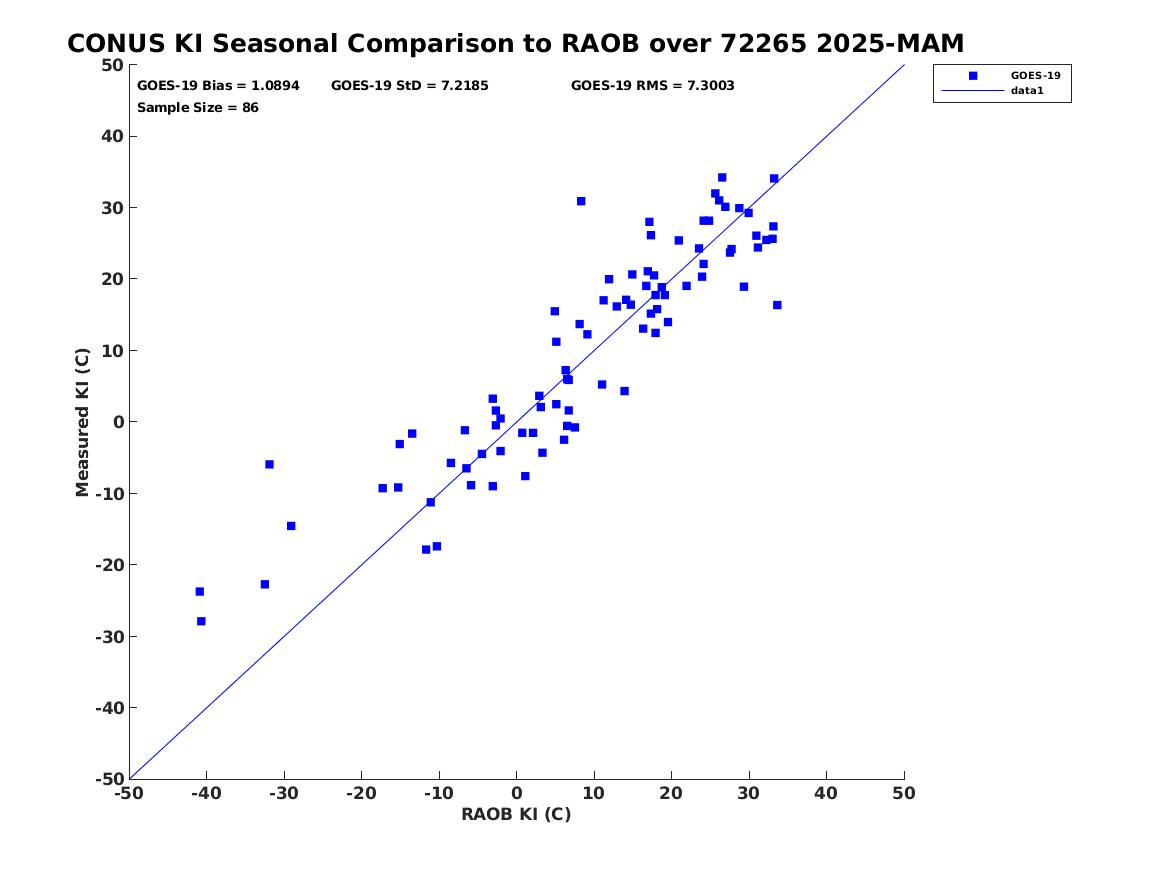 CONUS KI Seasonal Comparison to RAOB over 72265 2025-MAM

GOES-19 Bias = 1.0894 GOES-19 StD = 7.2185 GOES-19 RMS = 7.3003
Sample Size = 86

GOES-19
data1

Measured KI (C)

50
40
30
20
10
0
-10
-20
-30
-40
-50

-50 -40 -30 -20 -10 0 10 20 30 40 50

RAOB KI (C)